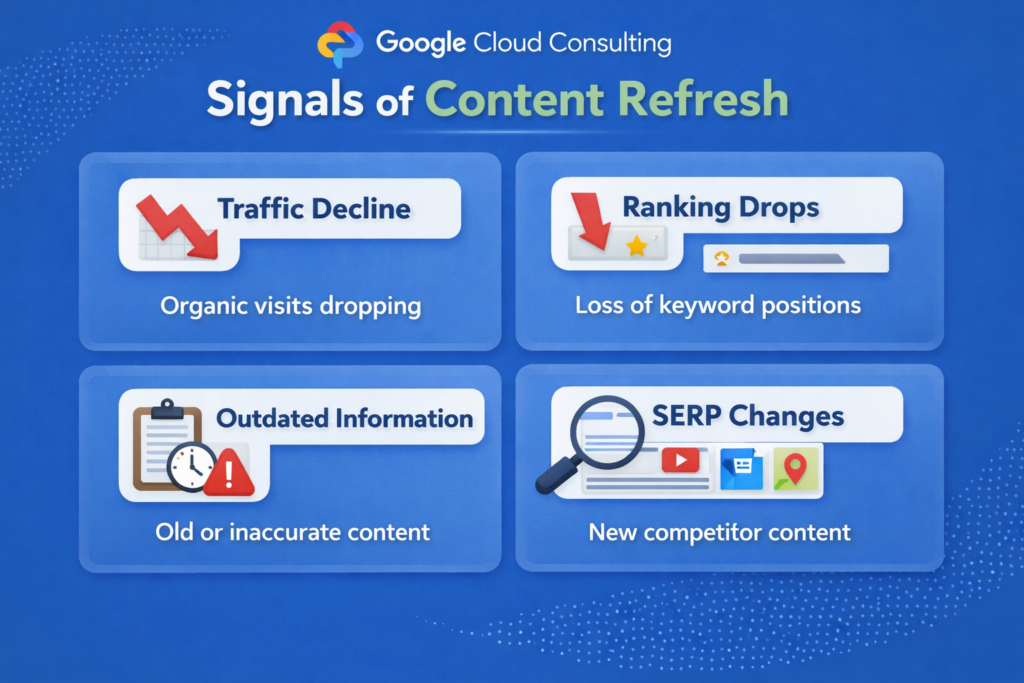 Google Cloud Consulting

Signals of Content Refresh

Traffic Decline

Organic visits dropping

Ranking Drops

Loss of keyword positions

Outdated Information

Old or inaccurate content

SERP Changes

New competitor content